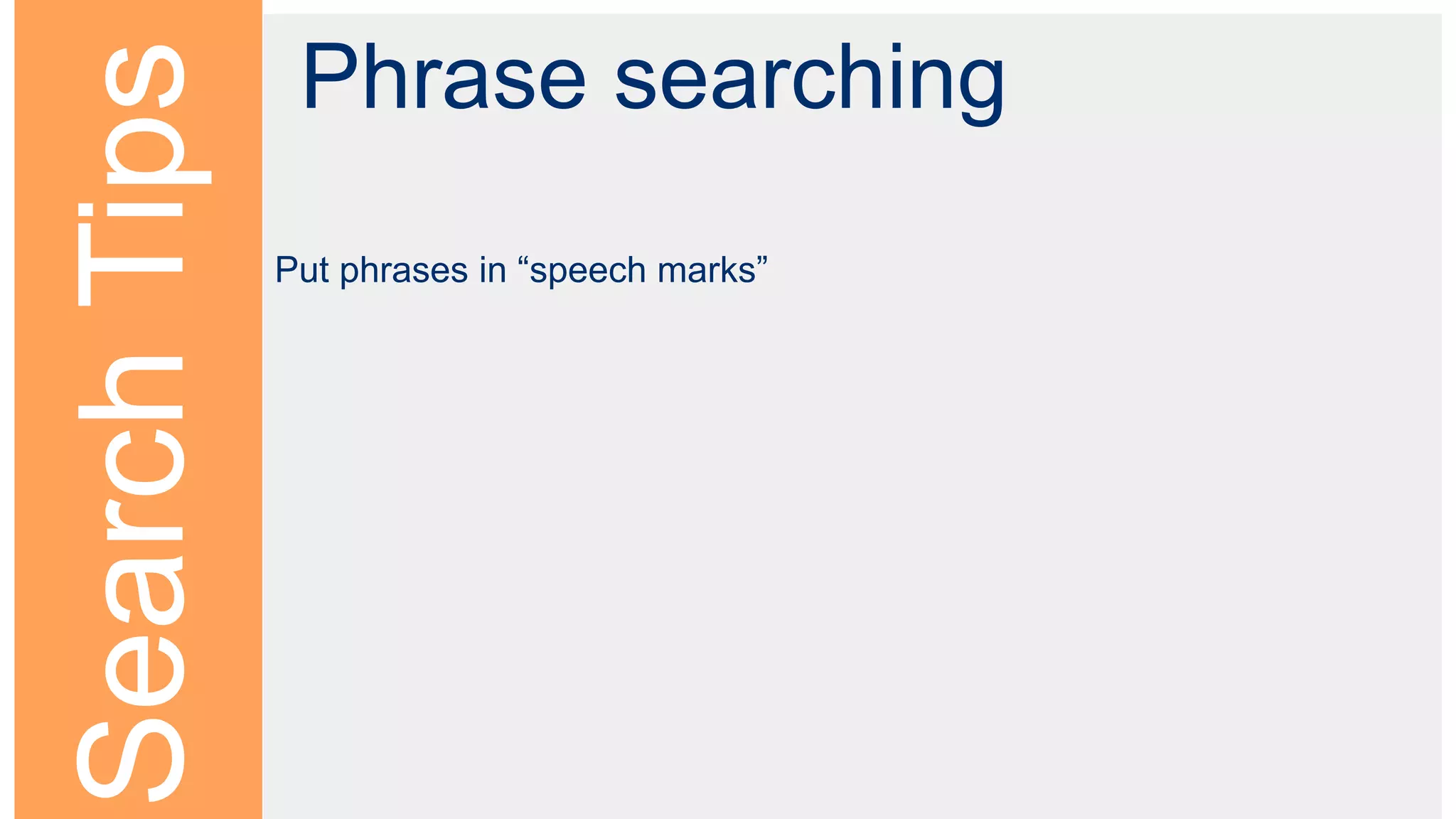 Search Tips

Phrase searching

Put phrases in “speech marks”